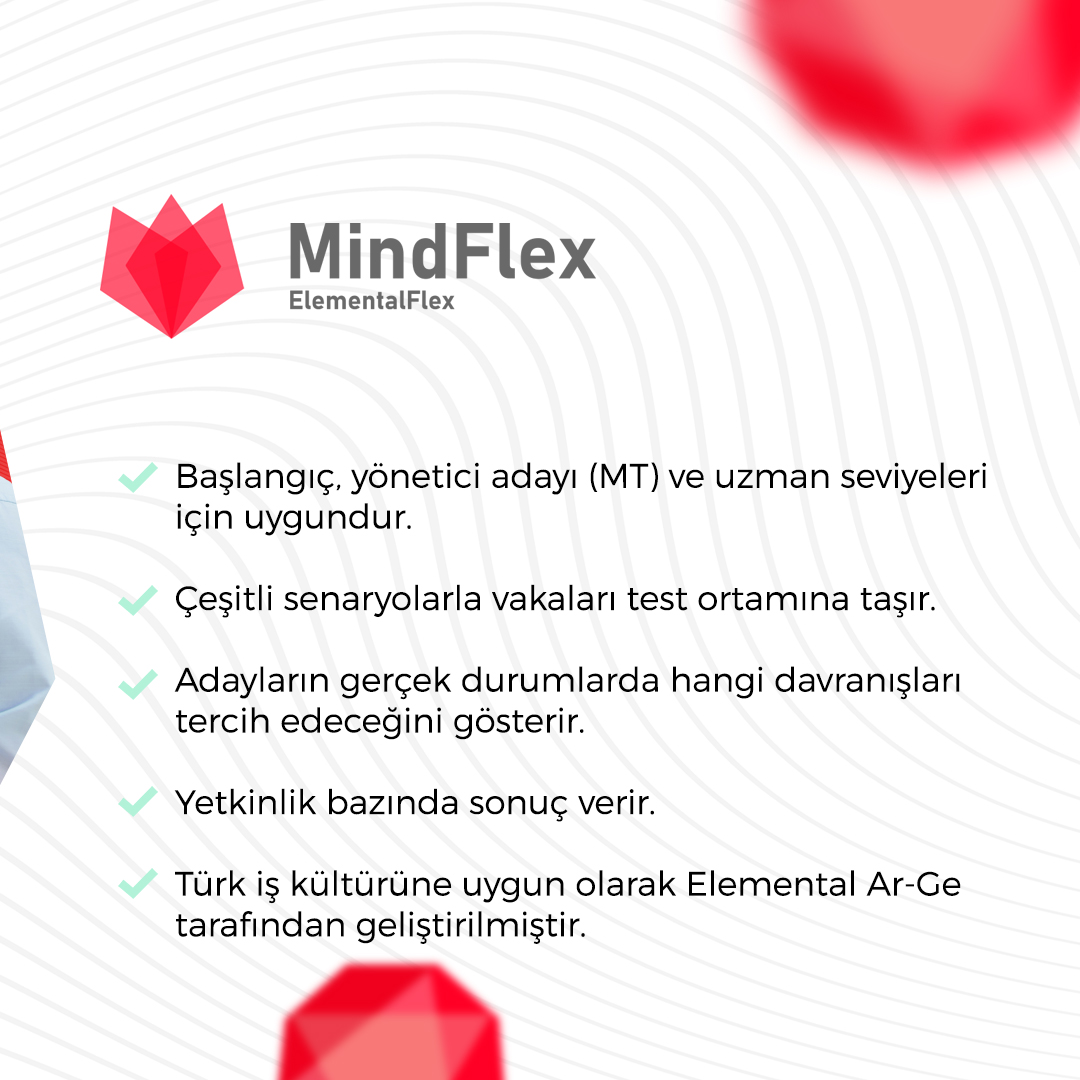 MindFlex
ElementalFlex

Başlangıç, yönetici adayı (MT) ve uzman seviyeleri için uygundur.

Çeşitli senaryolarla vakaları test ortamına taşır.

Adayların gerçek durumlarda hangi davranışları tercih edeceğini gösterir.

Yetkinlik bazında sonuç verir.

Türk iş kültürüne uygun olarak Elemental Ar-Ge tarafından geliştirilmiştir.